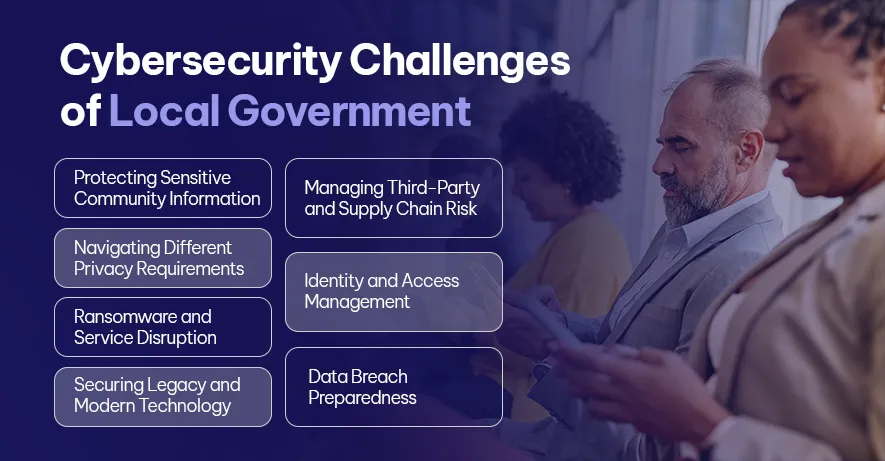 Cybersecurity Challenges of Local Government

Protecting Sensitive Community Information

Navigating Different Privacy Requirements

Ransomware and Service Disruption

Securing Legacy and Modern Technology

Managing Third-Party and Supply Chain Risk

Identity and Access Management

Data Breach Preparedness